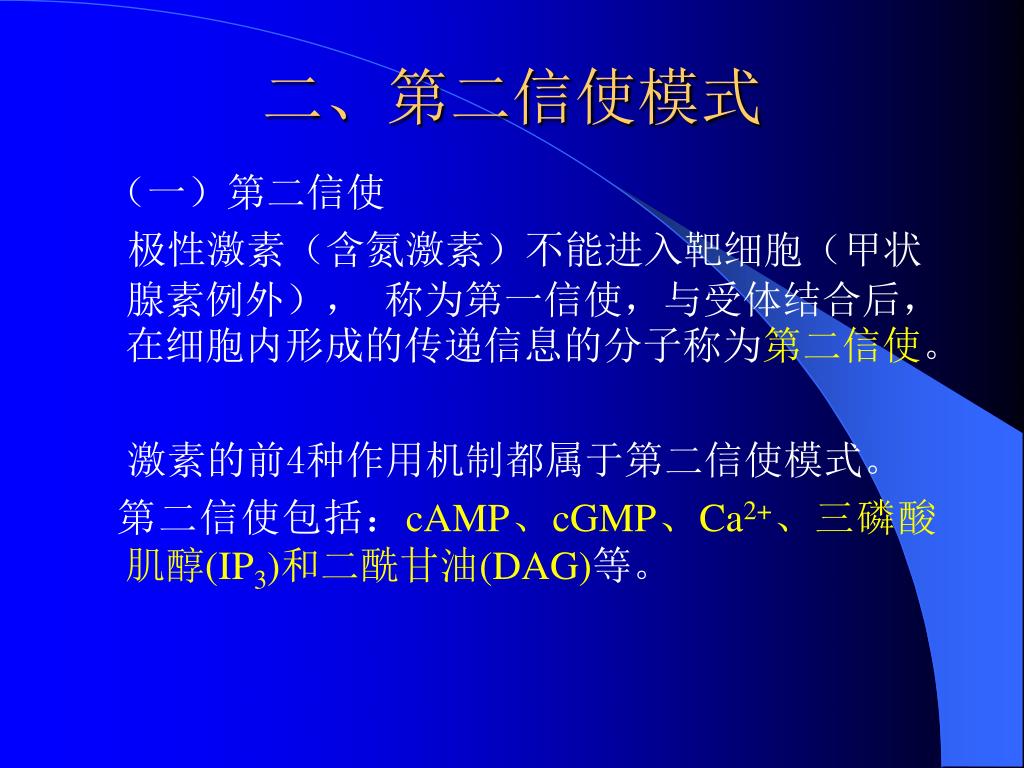 二、第二信使模式

（一）第二信使

极性激素（含氮激素）不能进入靶细胞（甲状腺素例外）， 称为第一信使，与受体结合后，在细胞内形成的传递信息的分子称为第二信使。

激素的前4种作用机制都属于第二信使模式。

第二信使包括：cAMP、cGMP、$Ca^{2+}$、三磷酸肌醇($IP_3$)和二酰甘油(DAG)等。